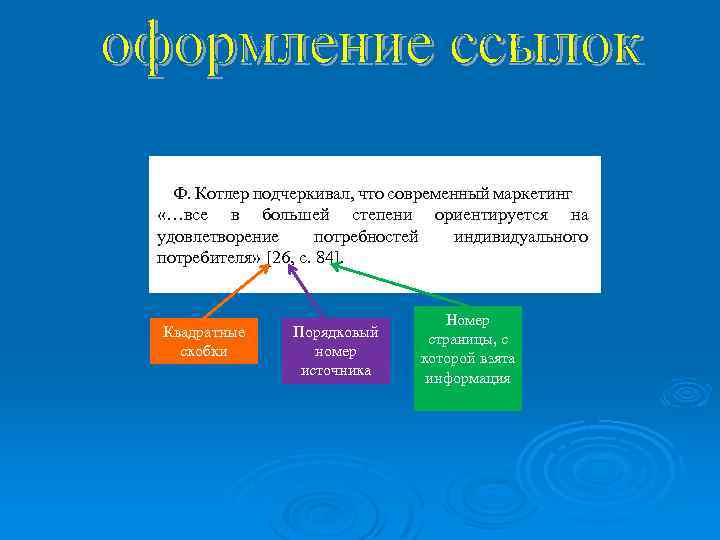 оформление ссылок

Ф. Котлер подчеркивал, что современный маркетинг «…все в большей степени ориентируется на удовлетворение потребностей индивидуального потребителя» [26, с. 84].

Квадратные скобки

Порядковый номер источника

Номер страницы, с которой взята информация